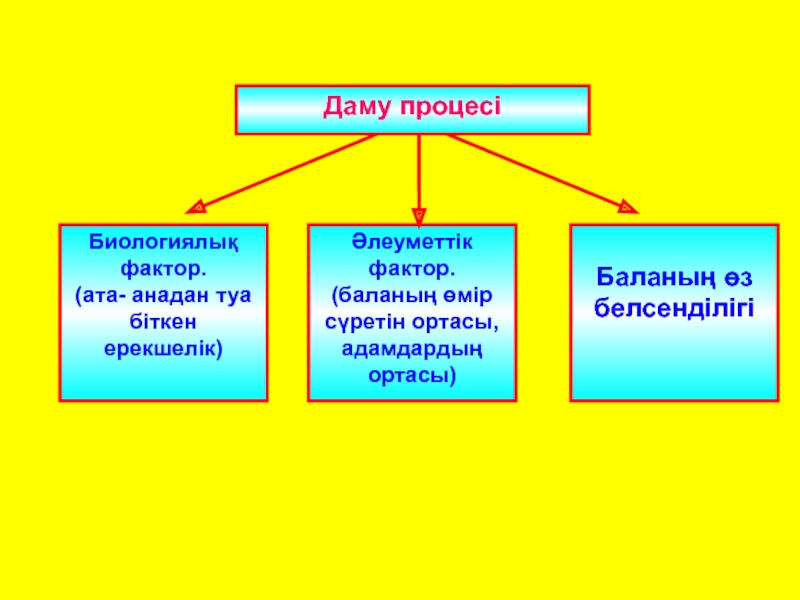 Даму процесі

Биологиялық фактор. (ата- анадан туа біткен ерекшелік)

Әлеуметтік фактор. (баланың өмір сүретін ортасы, адамдардың ортасы)

Баланың өз белсенділігі